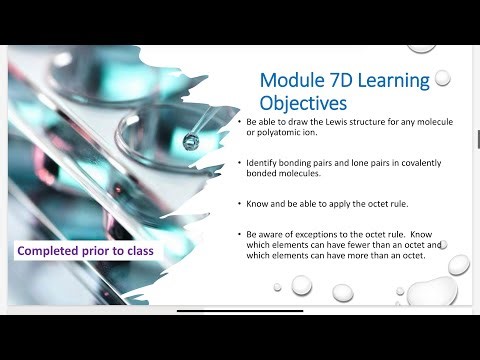 Module 7D Learning Objectives

• Be able to draw the Lewis structure for any molecule or polyatomic ion.

• Identify bonding pairs and lone pairs in covalently bonded molecules.

• Know and be able to apply the octet rule.

• Be aware of exceptions to the octet rule. Know which elements can have fewer than an octet and which elements can have more than an octet.

Completed prior to class